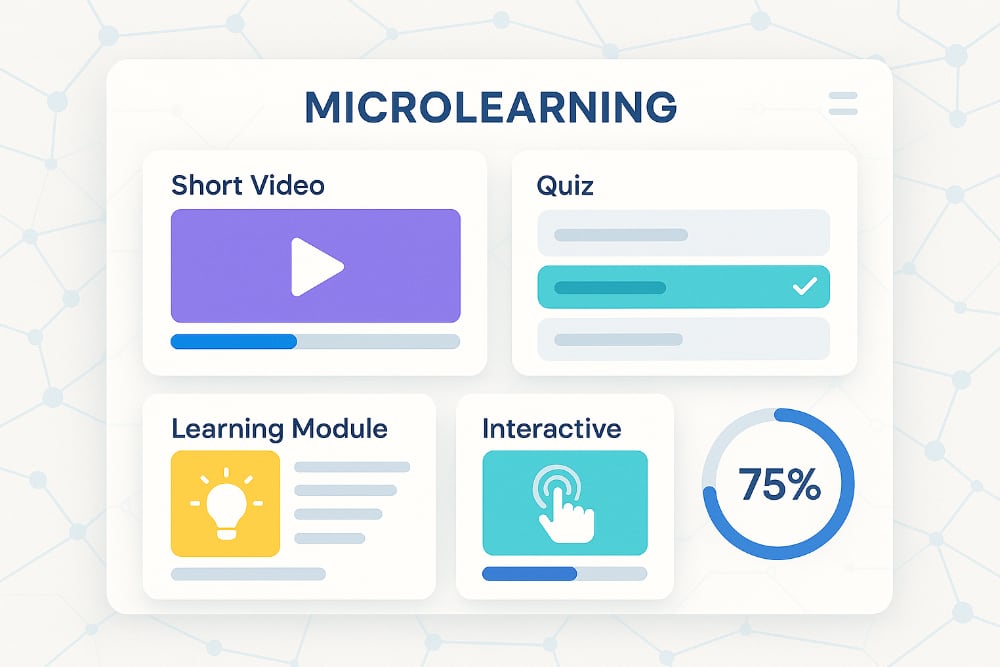 MICROLEARNING

Short Video

Quiz

Learning Module

Interactive

75%